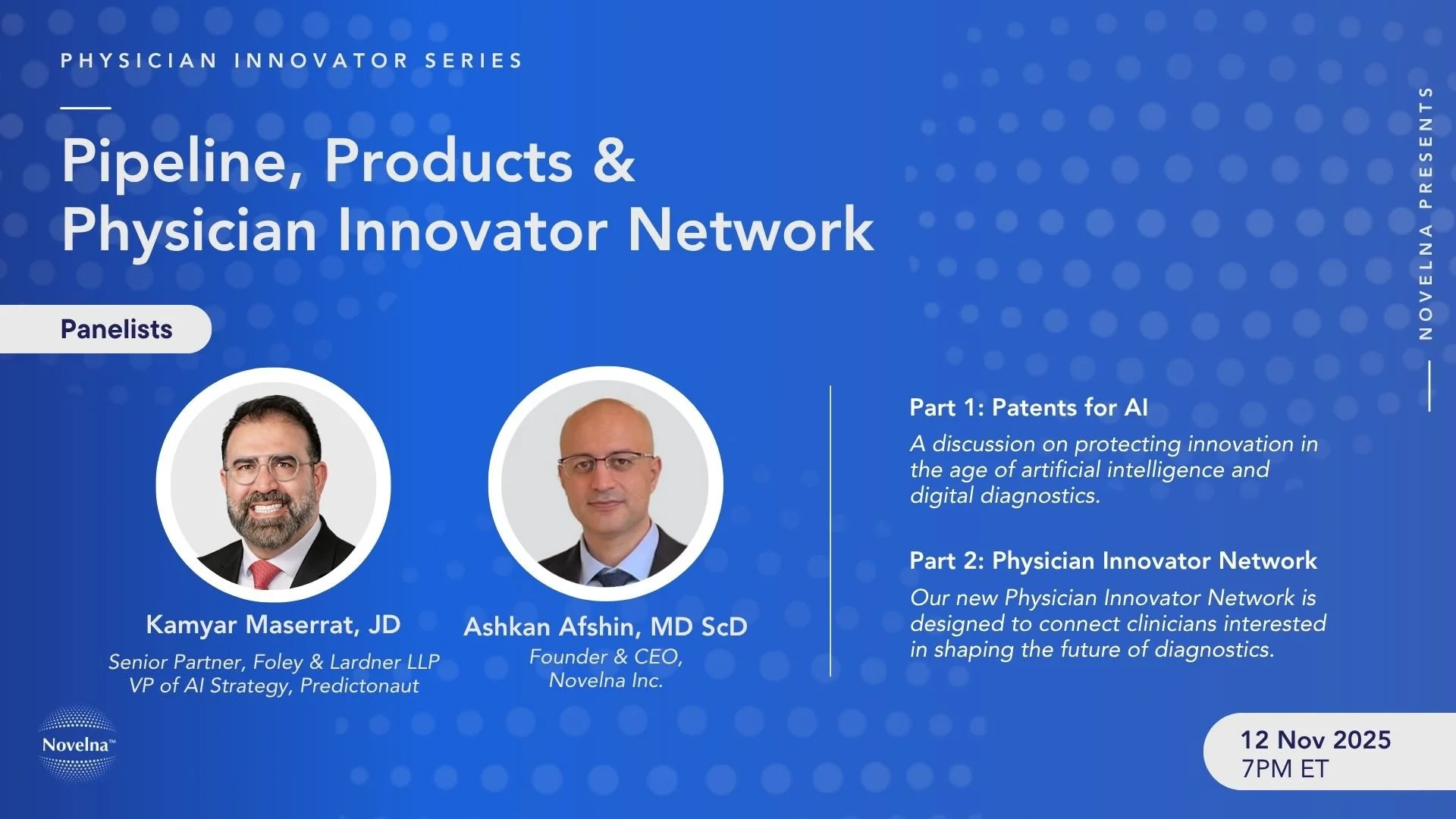 PHYSICIAN INNOVATOR SERIES

Pipeline, Products & Physician Innovator Network

NOVELNA PRESENTS

Panelists

Kamyar Maserrat, JD
Senior Partner, Foley & Lardner LLP
VP of AI Strategy, Predictonaut

Ashkan Afshin, MD ScD
Founder & CEO, Novelna Inc.

Part 1: Patents for AI
A discussion on protecting innovation in the age of artificial intelligence and digital diagnostics.

Part 2: Physician Innovator Network
Our new Physician Innovator Network is designed to connect clinicians interested in shaping the future of diagnostics.

Novelna™

12 Nov 2025
7PM ET